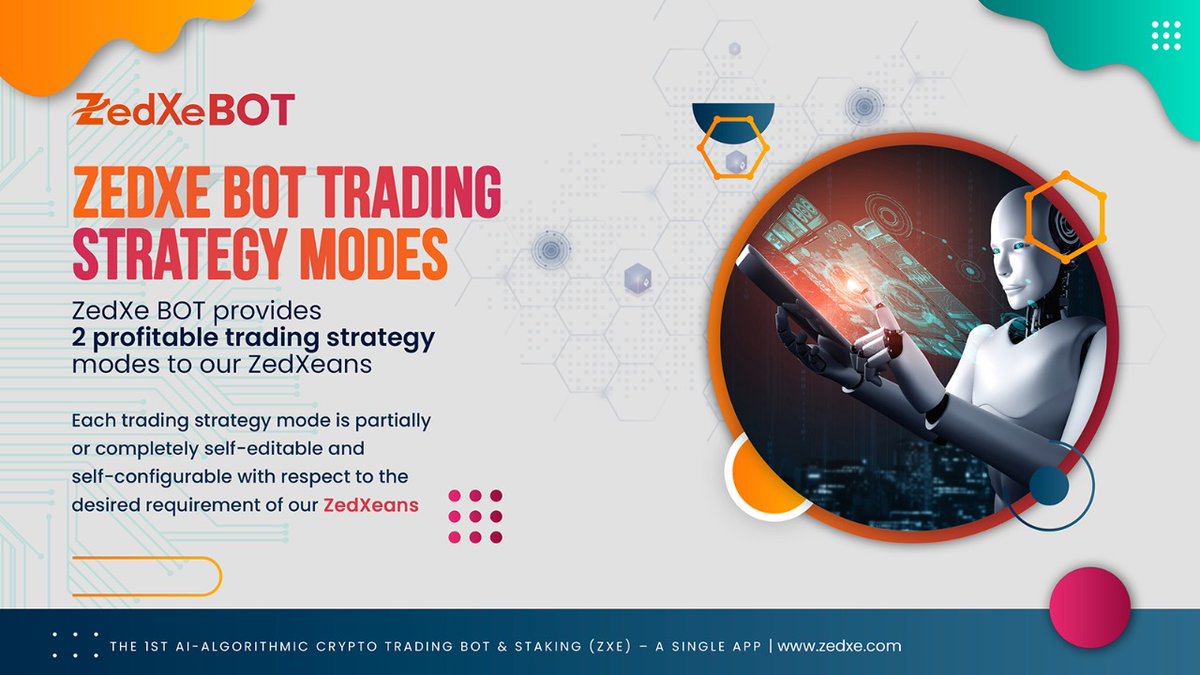 ZedXeBOT

ZEDXE BOT TRADING STRATEGY MODES

ZedXe BOT provides 2 profitable trading strategy modes to our ZedXeans

Each trading strategy mode is partially or completely self-editable and self-configurable with respect to the desired requirement of our ZedXeans

THE 1ST AI-ALGORITHMIC CRYPTO TRADING BOT & STAKING (ZXE) – A SINGLE APP | www.zedxe.com